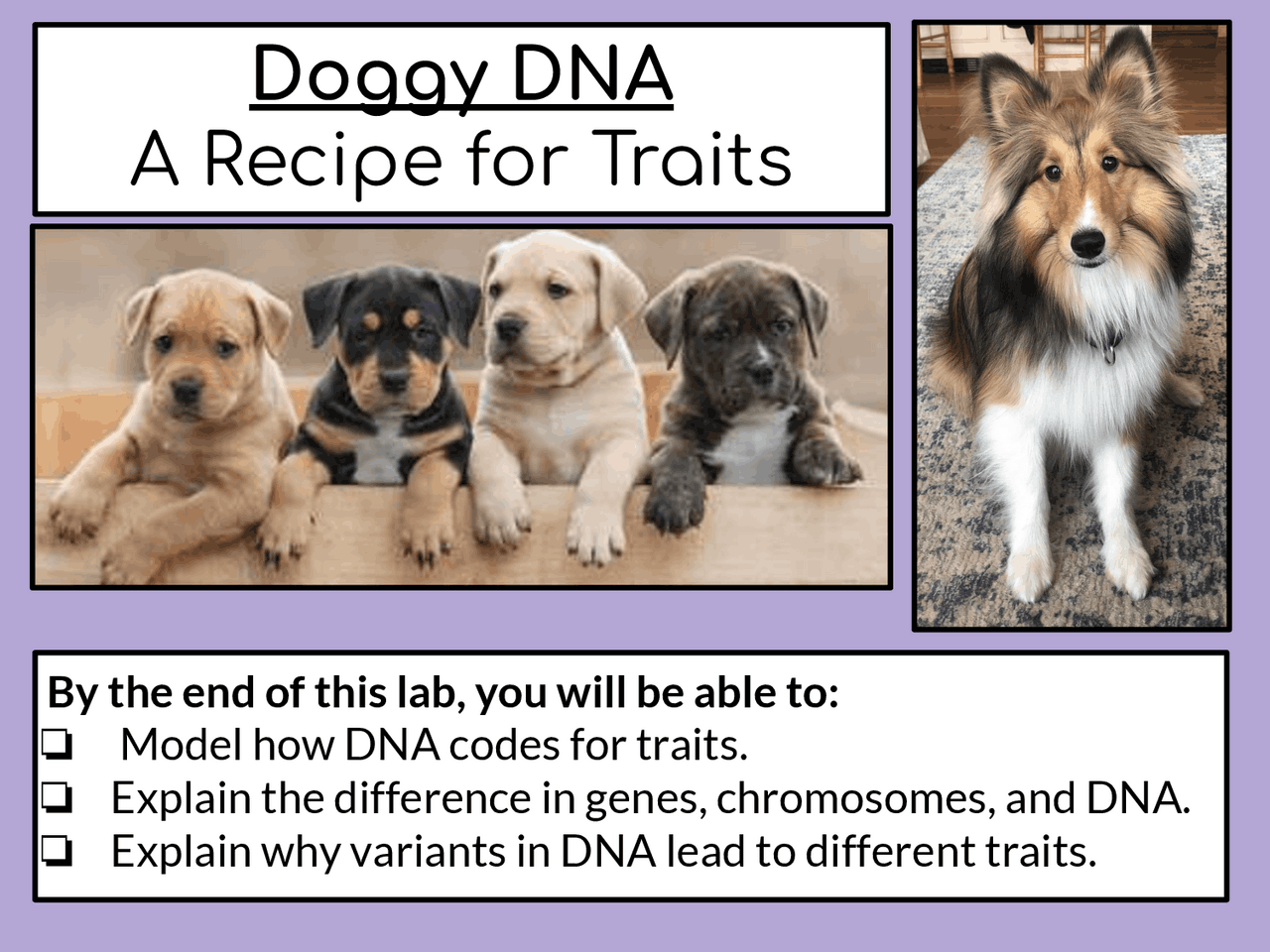 Doggy DNA
A Recipe for Traits

By the end of this lab, you will be able to:
❏ Model how DNA codes for traits.
❏ Explain the difference in genes, chromosomes, and DNA.
❏ Explain why variants in DNA lead to different traits.